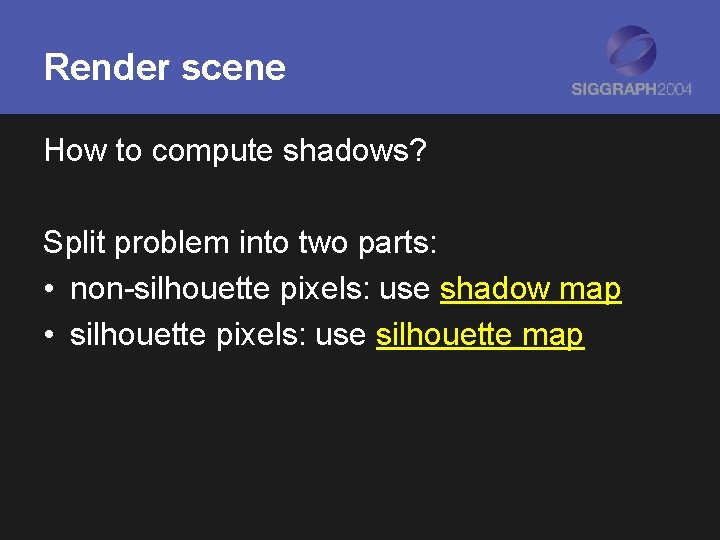 Render scene

SIGGRAPH2004

How to compute shadows?

Split problem into two parts:

• non-silhouette pixels: use shadow map

• silhouette pixels: use silhouette map